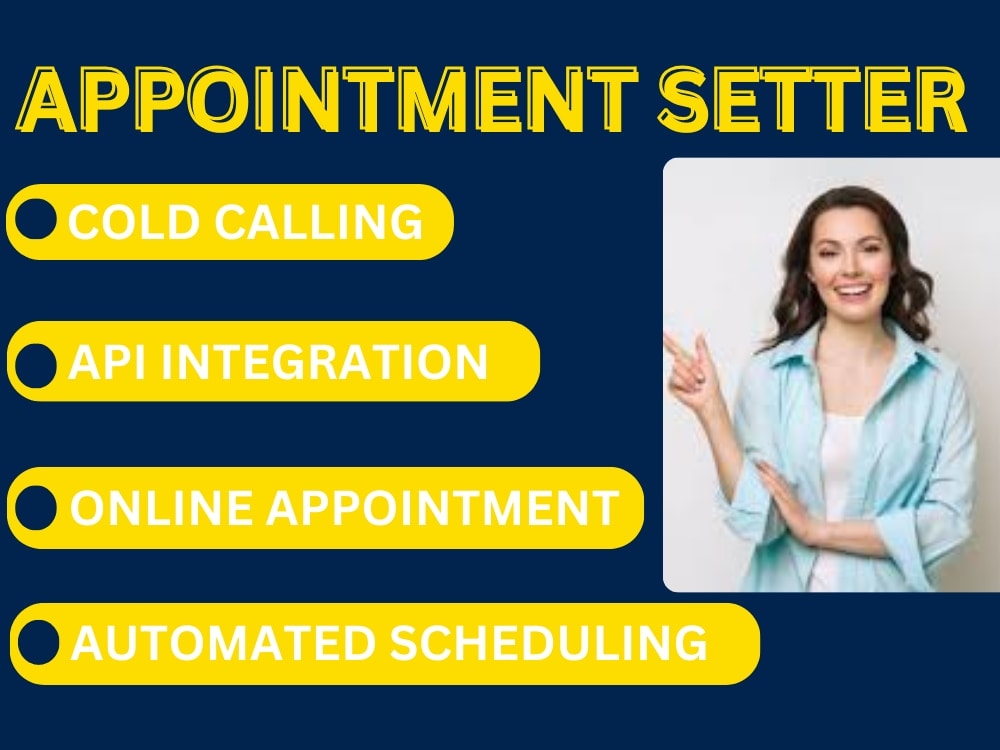 APPOINTMENT SETTER

COLD CALLING

API INTEGRATION

ONLINE APPOINTMENT

AUTOMATED SCHEDULING